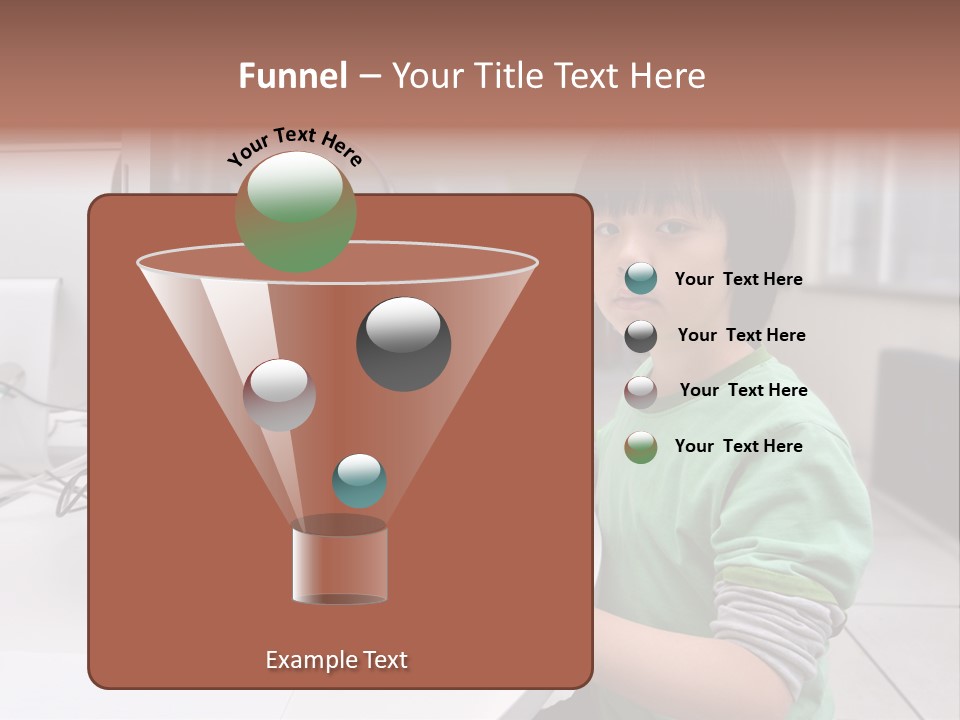 Funnel – Your Title Text Here

Your Text Here

Your Text Here

Your Text Here

Your Text Here

Your Text Here

Example Text